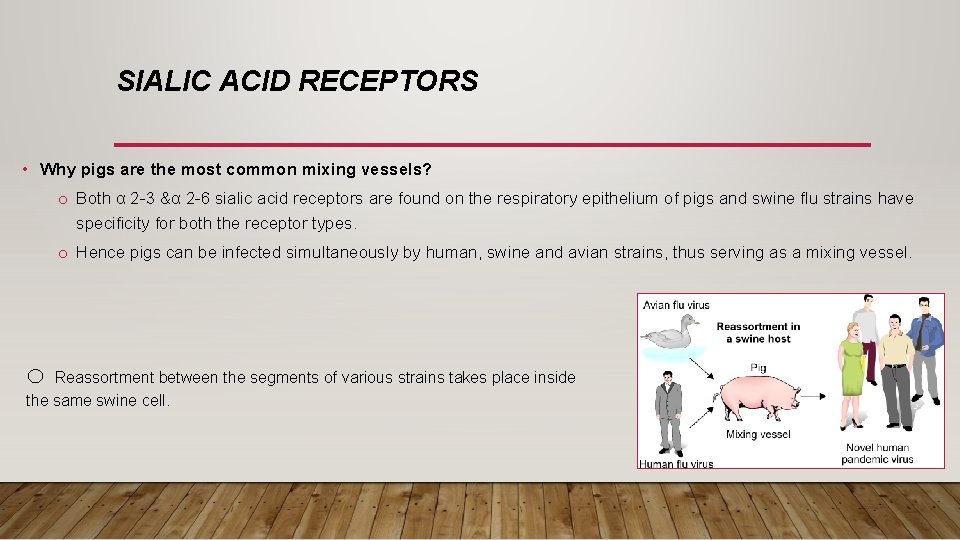 SIALIC ACID RECEPTORS

• Why pigs are the most common mixing vessels?

o Both α 2-3 &α 2-6 sialic acid receptors are found on the respiratory epithelium of pigs and swine flu strains have specificity for both the receptor types.

o Hence pigs can be infected simultaneously by human, swine and avian strains, thus serving as a mixing vessel.

○ Reassortment between the segments of various strains takes place inside the same swine cell.

Avian flu virus

Reassortment in a swine host

Pig

Mixing vessel

Human flu virus

Novel human pandemic virus